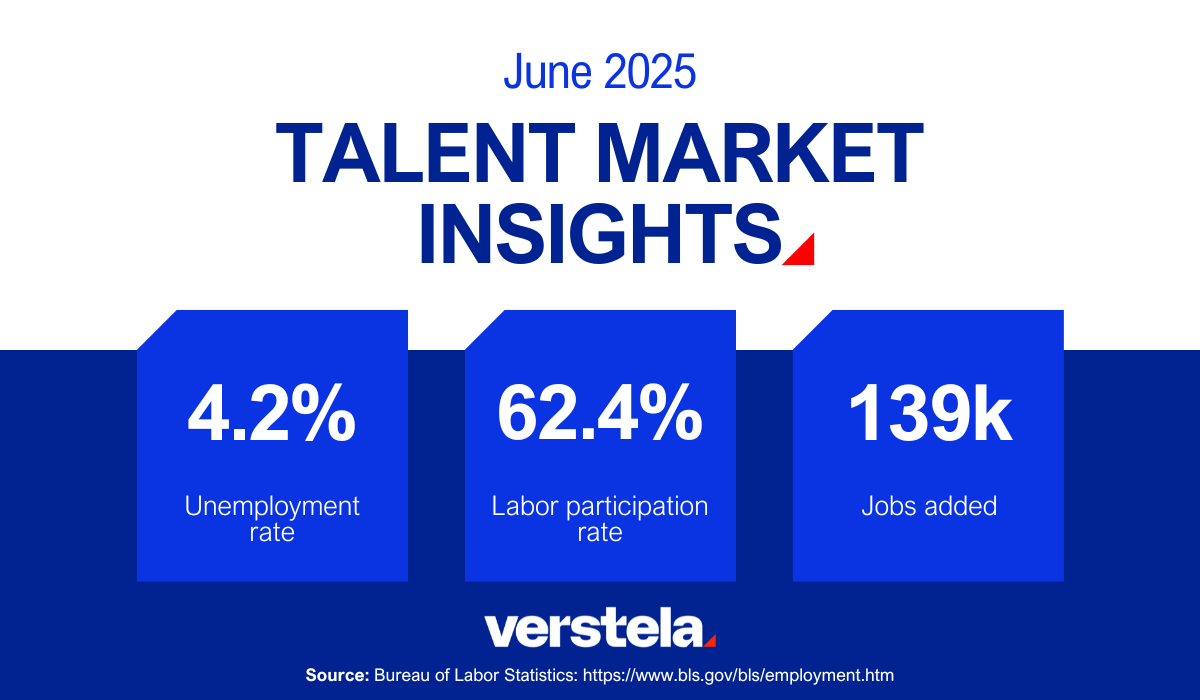 June 2025

TALENT MARKET INSIGHTS

4.2%

Unemployment rate

62.4%

Labor participation rate

139k

Jobs added

verstela

Source: Bureau of Labor Statistics: https://www.bls.gov/bls/employment.htm